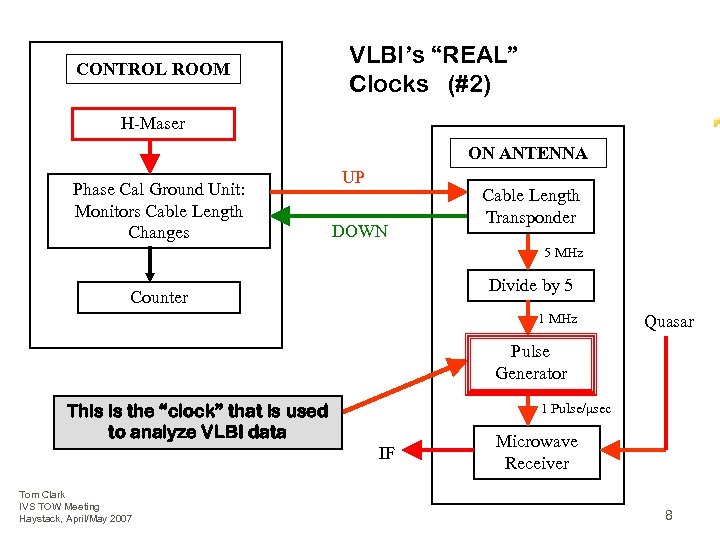 VLBI's "REAL" Clocks (#2)

CONTROL ROOM

H-Maser

Phase Cal Ground Unit: Monitors Cable Length Changes

Counter

UP

DOWN

ON ANTENNA

Cable Length Transponder

5 MHz

Divide by 5

1 MHz

Pulse Generator

1 Pulse/μsec

Microwave Receiver

Quasar

IF

This is the "clock" that is used to analyze VLBI data

Tom Clark
IVS TOW Meeting
Haystack, April/May 2007

8